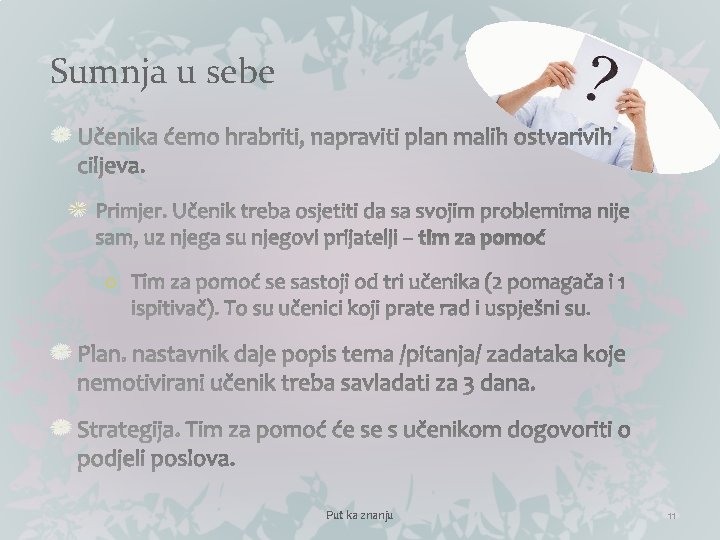 Sumnja u sebe

?

Učenika ćemo hrabriti, napraviti plan malih ostvarivih ciljeva.

Primjer. Učenik treba osjetiti da sa svojim problemima nije sam, uz njega su njegovi prijatelji – tim za pomoć

Tim za pomoć se sastoji od tri učenika (2 pomagača i 1 ispitivač). To su učenici koji prate rad i uspješni su.

Plan. nastavnik daje popis tema /pitanja/ zadataka koje nemotivirani učenik treba savladati za 3 dana.

Strategija. Tim za pomoć će se s učenikom dogovoriti o podjeli poslova.

Put ka znanju

11